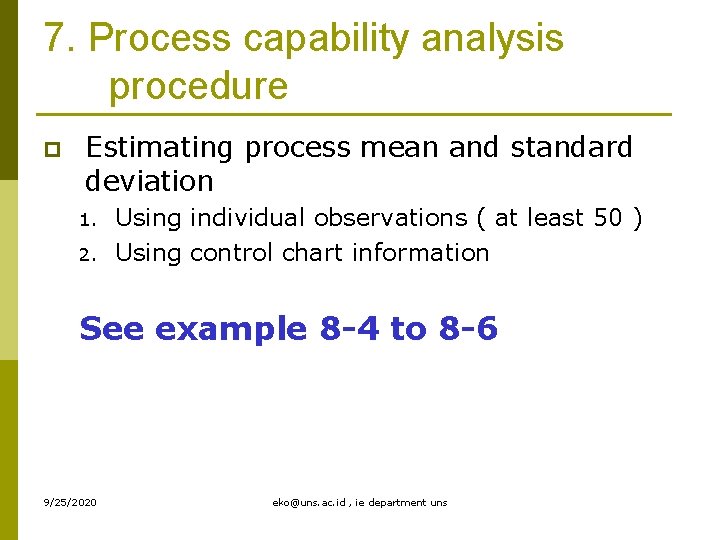 7. Process capability analysis procedure

Estimating process mean and standard deviation

1. Using individual observations ( at least 50 )
2. Using control chart information

See example 8-4 to 8-6

9/25/2020

eko@uns.ac.id , ie department uns